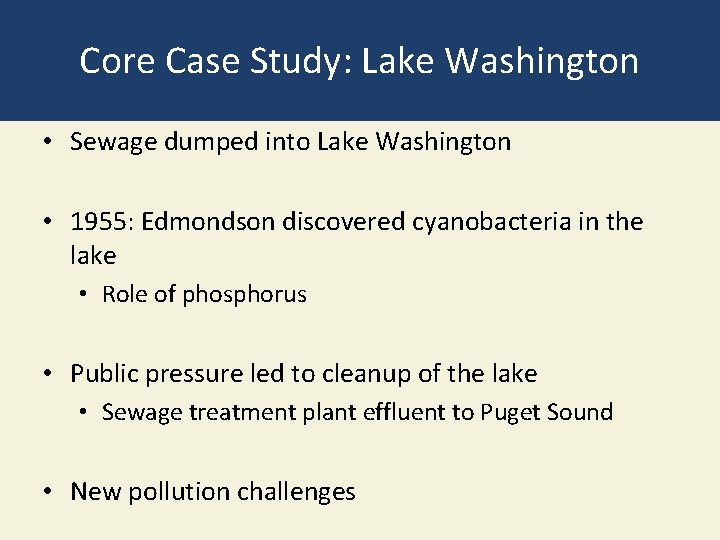 Core Case Study: Lake Washington

• Sewage dumped into Lake Washington

• 1955: Edmondson discovered cyanobacteria in the lake
  • Role of phosphorus

• Public pressure led to cleanup of the lake
  • Sewage treatment plant effluent to Puget Sound

• New pollution challenges